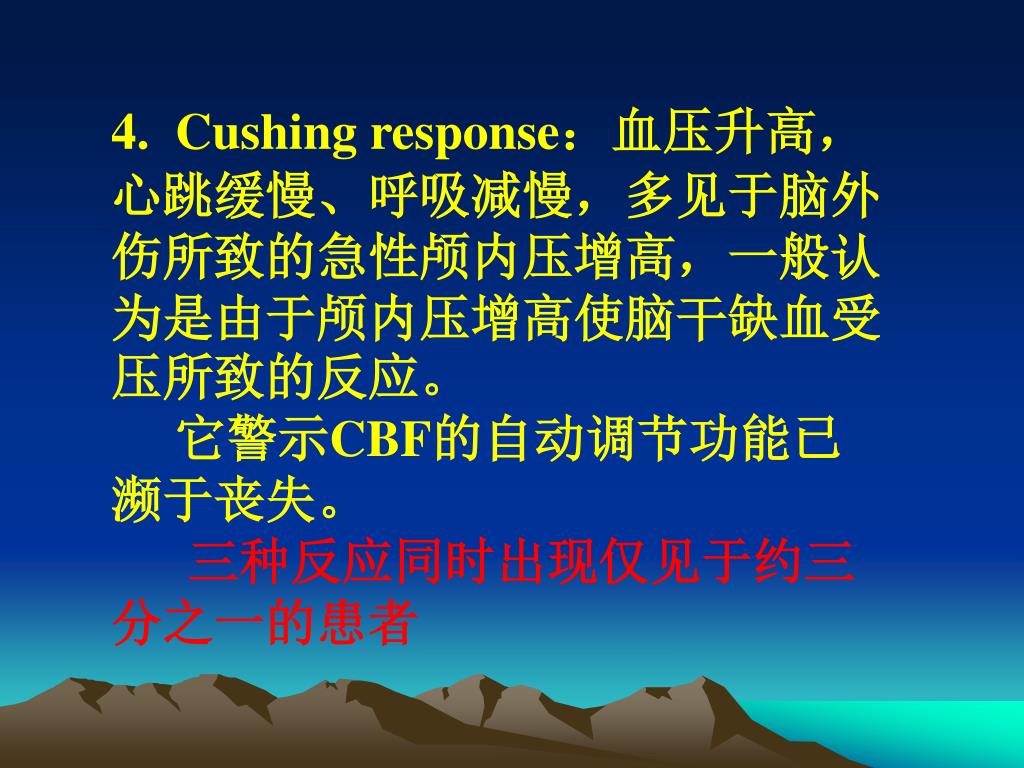 4. Cushing response：血压升高，心跳缓慢、呼吸减慢，多见于脑外伤所致的急性颅内压增高，一般认为是由于颅内压增高使脑干缺血受压所致的反应。

它警示CBF的自动调节功能已濒于丧失。

三种反应同时出现仅见于约三分之一的患者